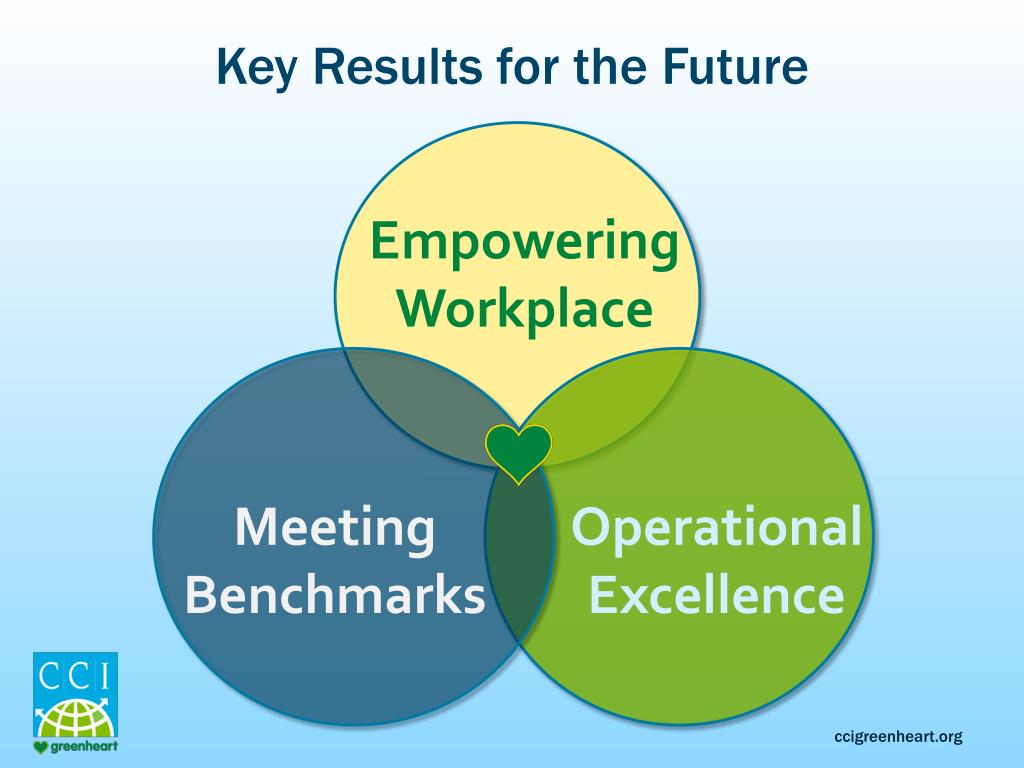 Key Results for the Future

Empowering Workplace

Meeting Benchmarks

Operational Excellence

CCI

greenheart

ccigreenheart.org